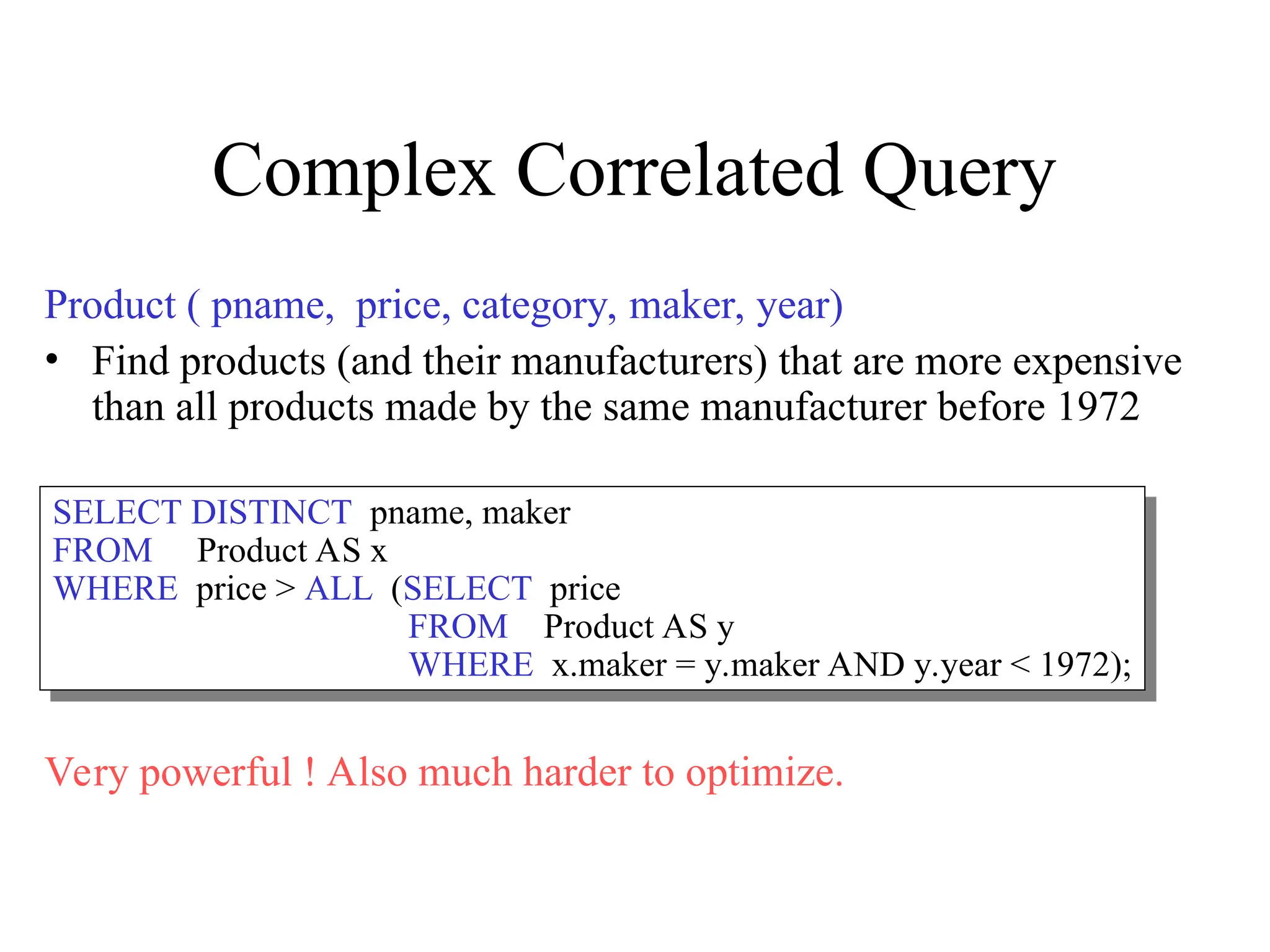 Complex Correlated Query

Product ( pname, price, category, maker, year)

• Find products (and their manufacturers) that are more expensive than all products made by the same manufacturer before 1972

SELECT DISTINCT pname, maker
FROM Product AS x
WHERE price > ALL (SELECT price
FROM Product AS y
WHERE x.maker = y.maker AND y.year < 1972);

Very powerful ! Also much harder to optimize.